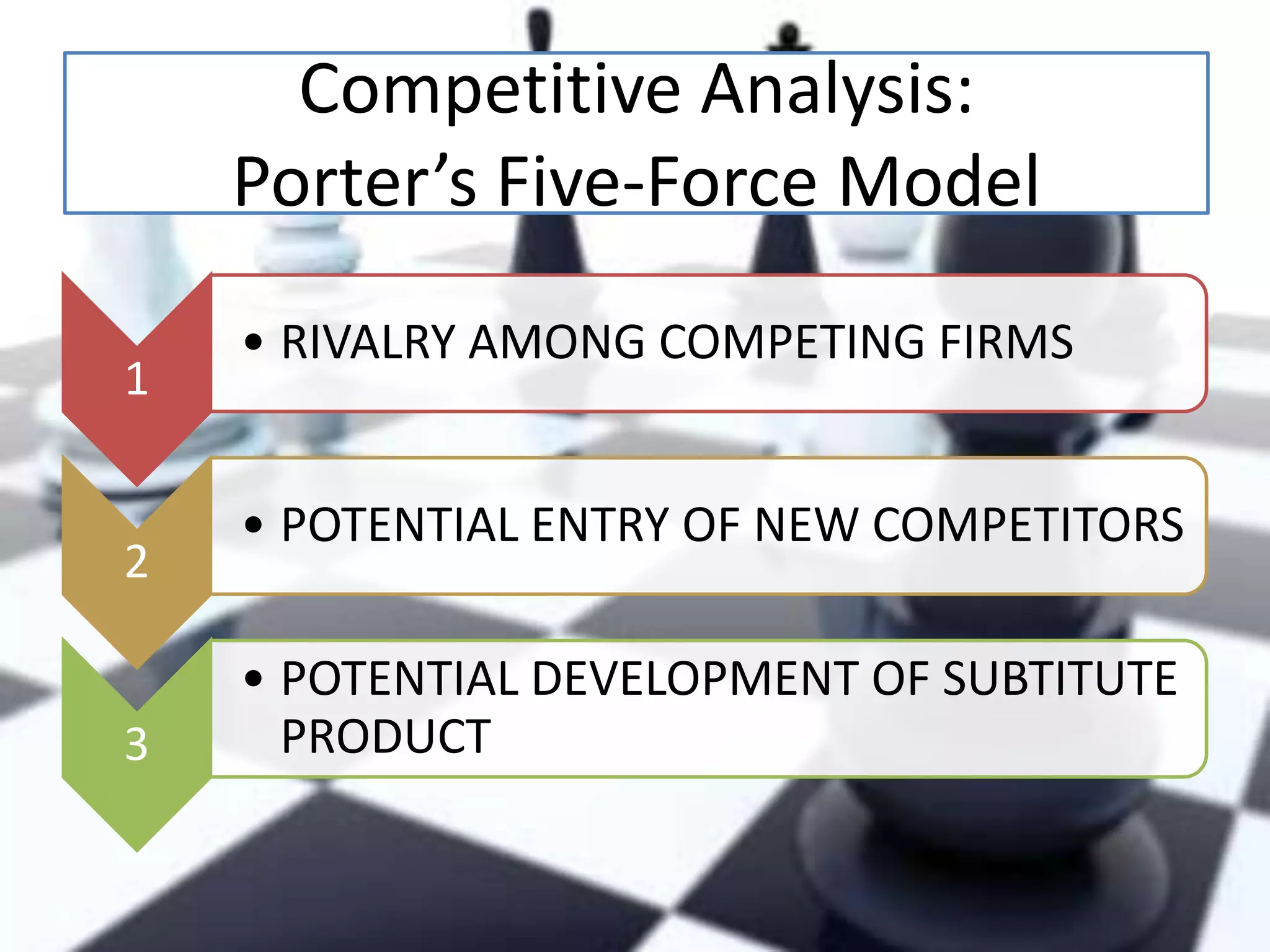 Competitive Analysis:
Porter’s Five-Force Model

1
• RIVALRY AMONG COMPETING FIRMS

2
• POTENTIAL ENTRY OF NEW COMPETITORS

3
• POTENTIAL DEVELOPMENT OF SUBTITUTE PRODUCT